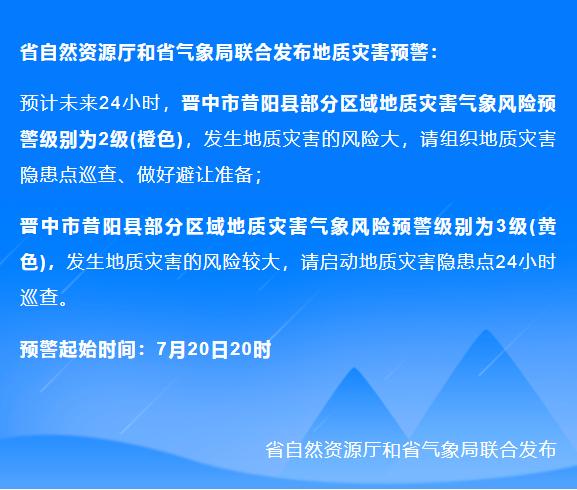 省自然资源厅和省气象局联合发布地质灾害预警：

预计未来24小时，晋中市昔阳县部分区域地质灾害气象风险预警级别为2级(橙色)，发生地质灾害的风险大，请组织地质灾害隐患点巡查、做好避让准备；

晋中市昔阳县部分区域地质灾害气象风险预警级别为3级(黄色)，发生地质灾害的风险较大，请启动地质灾害隐患点24小时巡查。

预警起始时间：7月20日20时

省自然资源厅和省气象局联合发布